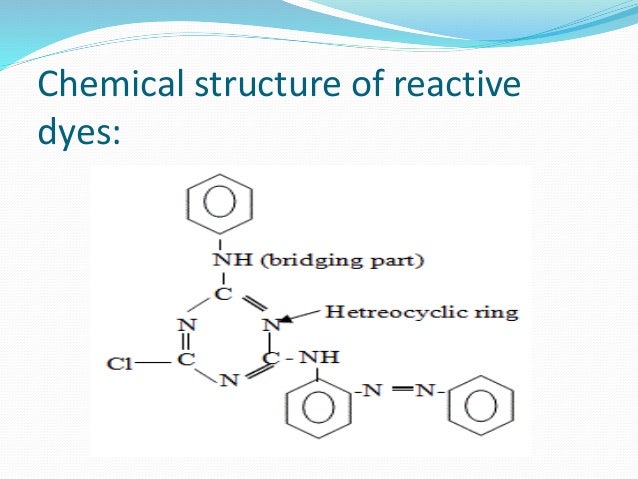 Chemical structure of reactive dyes:

NH (bridging part)

C

N

N

Hetreocyclic ring

Cl—C

C - NH

N

-N =N-